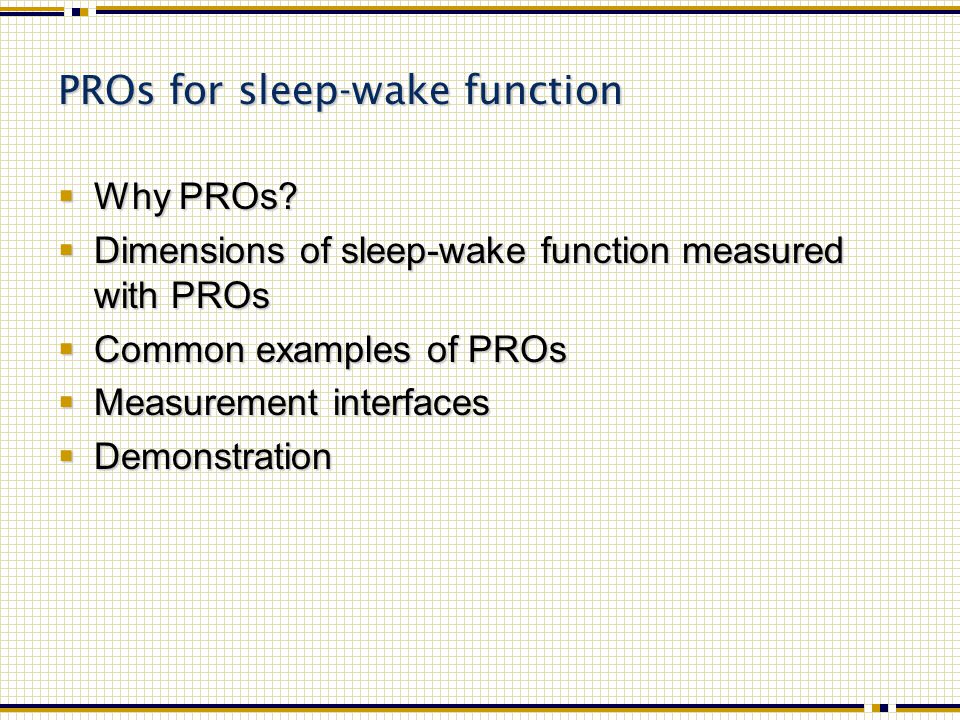 PROs for sleep-wake function

- Why PROs?
- Dimensions of sleep-wake function measured with PROs
- Common examples of PROs
- Measurement interfaces
- Demonstration